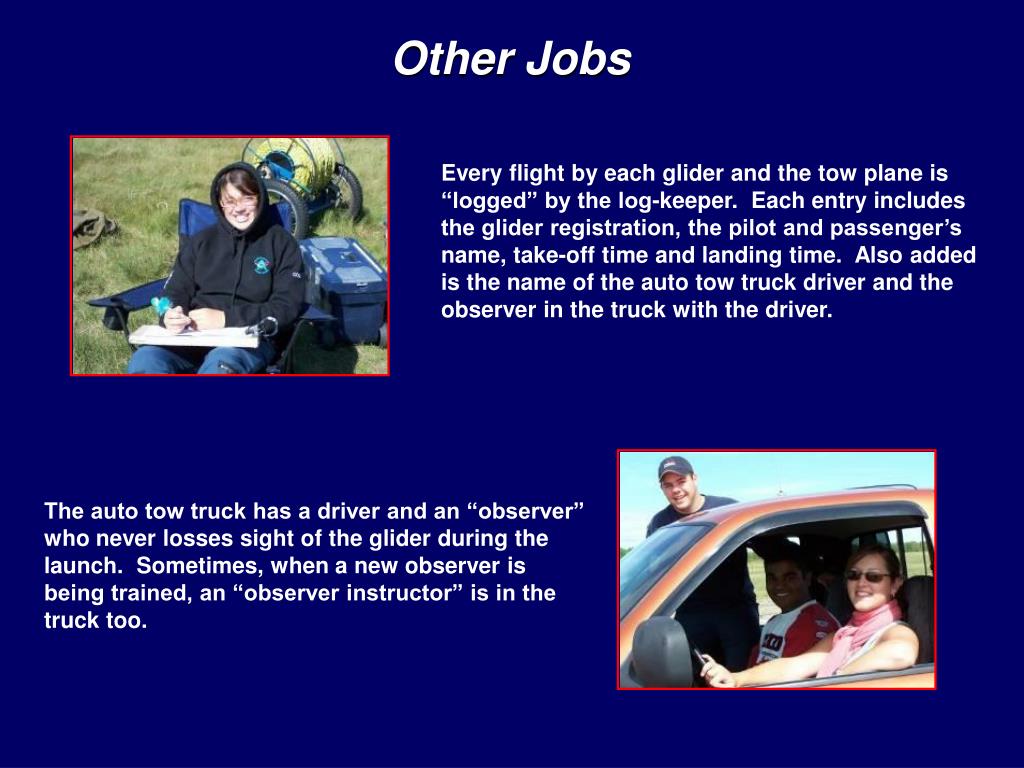 Other Jobs

Every flight by each glider and the tow plane is “logged” by the log-keeper. Each entry includes the glider registration, the pilot and passenger’s name, take-off time and landing time. Also added is the name of the auto tow truck driver and the observer in the truck with the driver.

The auto tow truck has a driver and an “observer” who never losses sight of the glider during the launch. Sometimes, when a new observer is being trained, an “observer instructor” is in the truck too.